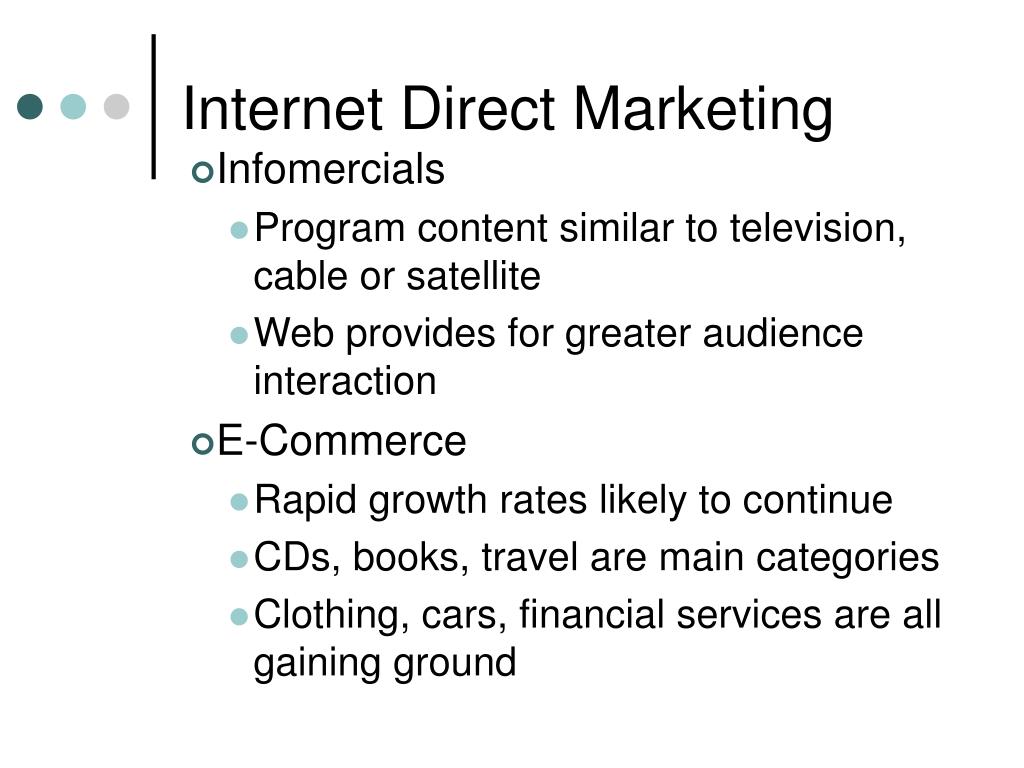 Internet Direct Marketing

Infomercials

Program content similar to television, cable or satellite

Web provides for greater audience interaction

E-Commerce

Rapid growth rates likely to continue

CDs, books, travel are main categories

Clothing, cars, financial services are all gaining ground